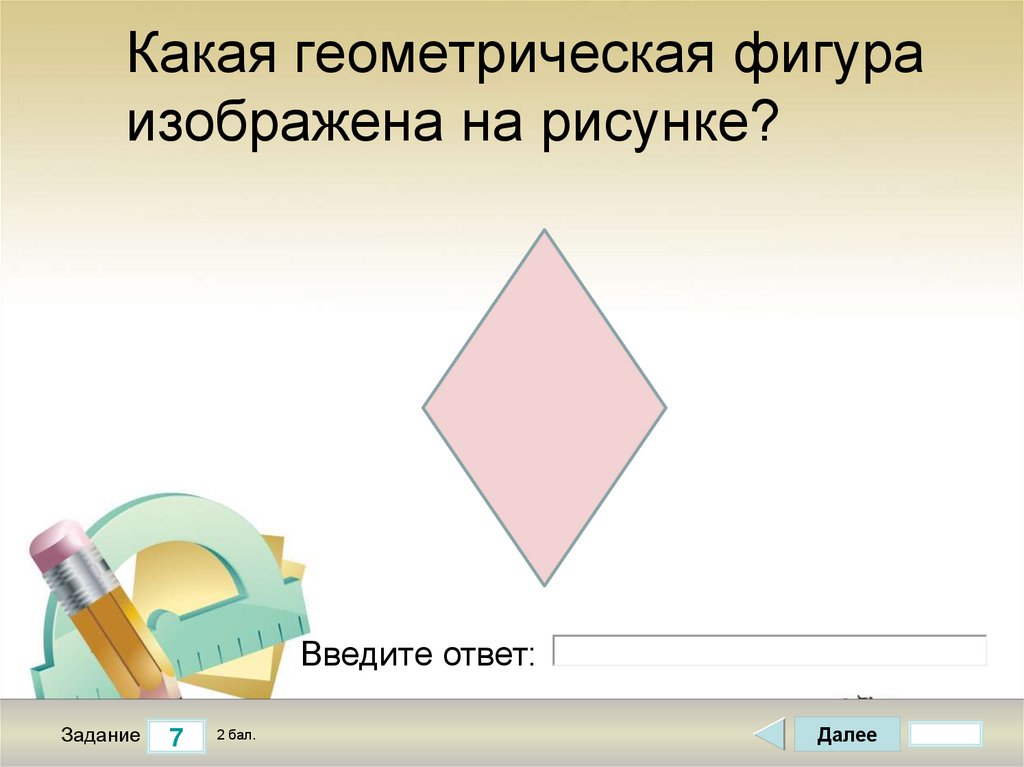 Какая геометрическая фигура изображена на рисунке?

Введите ответ:

Задание 7 2 бал.

Далее